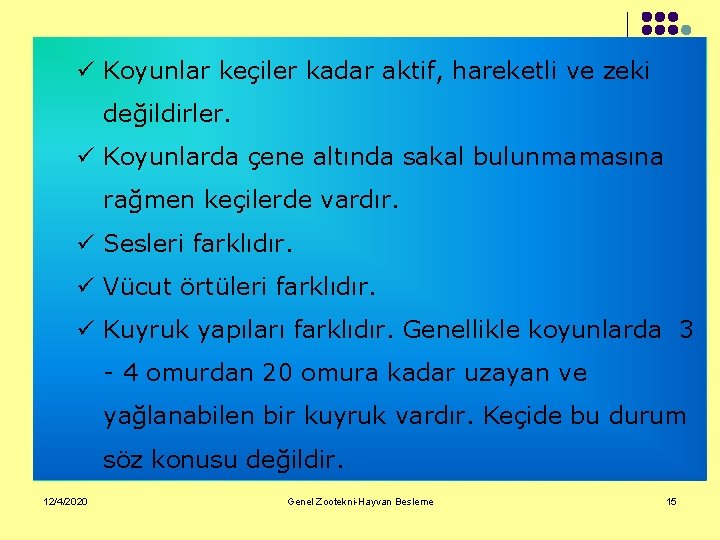 ✓ Koyunlar keçiler kadar aktif, hareketli ve zeki değildirler.

✓ Koyunlarda çene altında sakal bulunmamasına rağmen keçilerde vardır.

✓ Sesleri farklıdır.

✓ Vücut örtüleri farklıdır.

✓ Kuyruk yapıları farklıdır. Genellikle koyunlarda 3 - 4 omurdan 20 omura kadar uzayan ve yağlanabilen bir kuyruk vardır. Keçide bu durum söz konusu değildir.

12/4/2020 Genel Zootekni-Hayvan Besleme 15